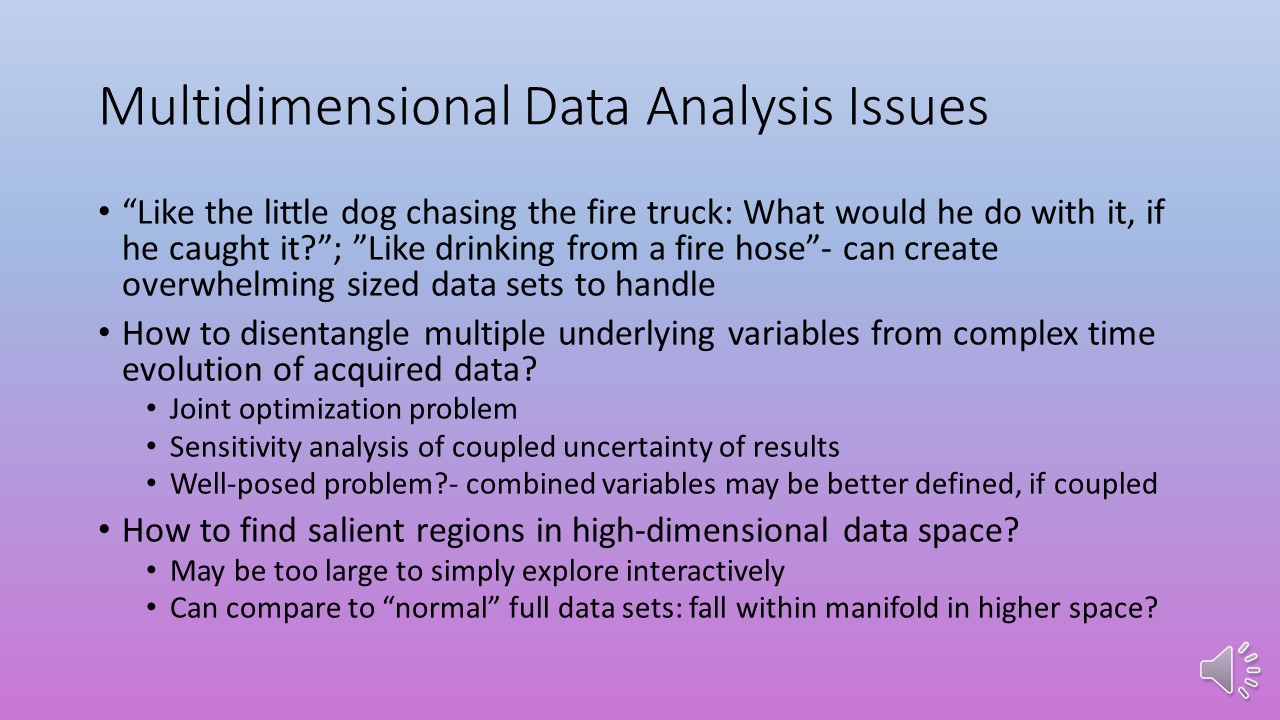 Multidimensional Data Analysis Issues

• “Like the little dog chasing the fire truck: What would he do with it, if he caught it?”; ”Like drinking from a fire hose”- can create overwhelming sized data sets to handle
• How to disentangle multiple underlying variables from complex time evolution of acquired data?
  • Joint optimization problem
  • Sensitivity analysis of coupled uncertainty of results
  • Well-posed problem?- combined variables may be better defined, if coupled
• How to find salient regions in high-dimensional data space?
  • May be too large to simply explore interactively
  • Can compare to “normal” full data sets: fall within manifold in higher space?